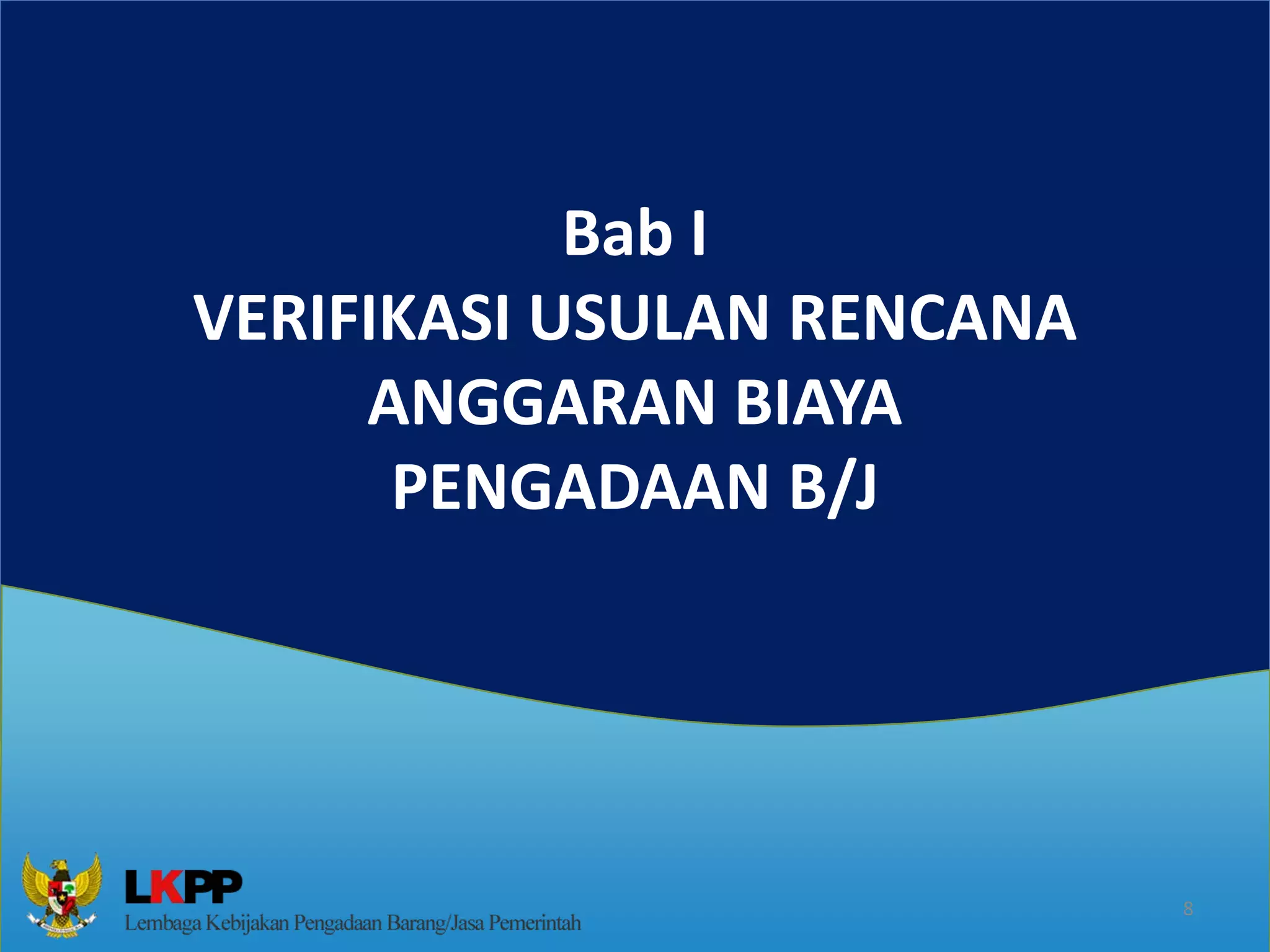 Bab I
VERIFIKASI USULAN RENCANA ANGGARAN BIAYA PENGADAAN B/J

LKPP
Lembaga Kebijakan Pengadaan Barang/Jasa Pemerintah

8